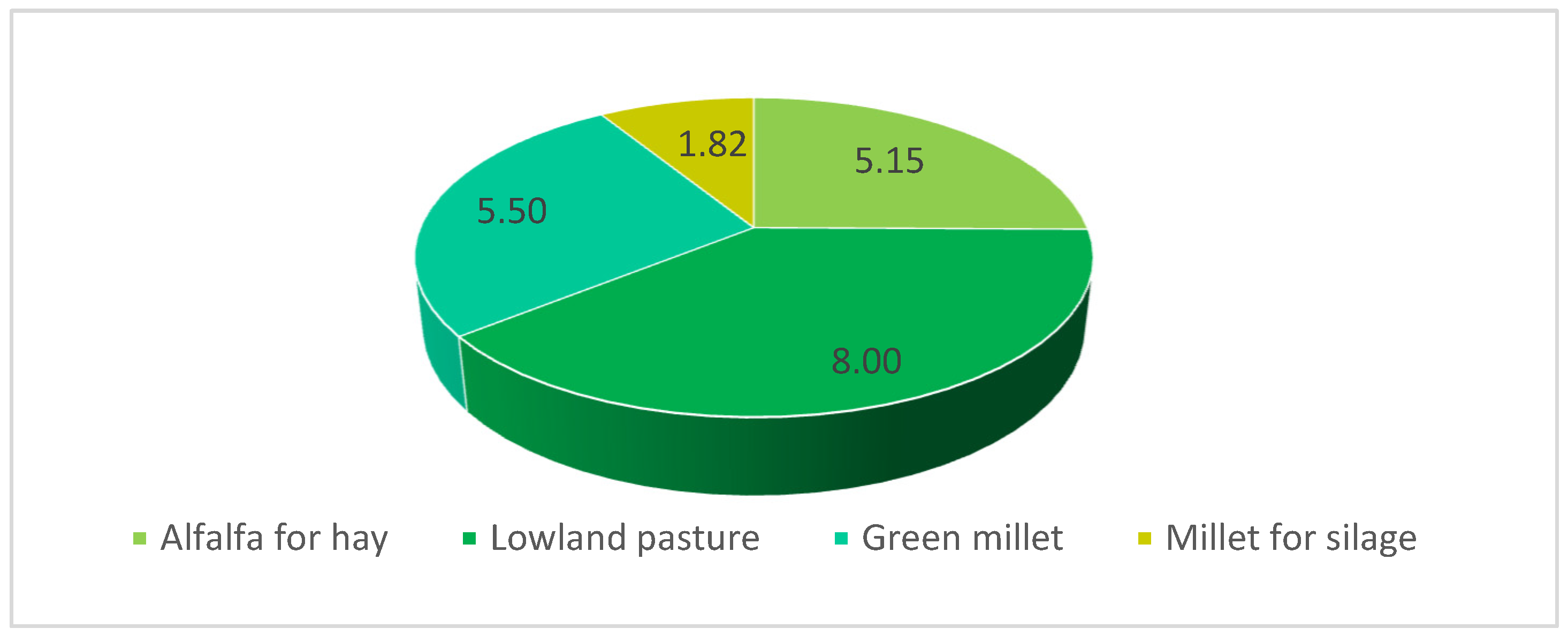 1.82
5.15
5.50
8.00

Alfalfa for hay
Lowland pasture
Green millet
Millet for silage